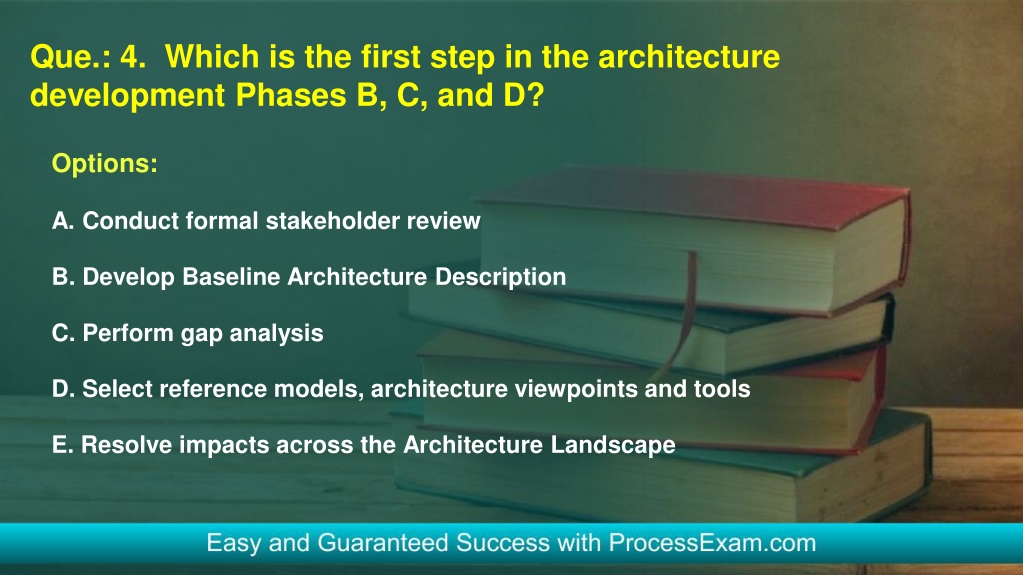 Que.: 4. Which is the first step in the architecture development Phases B, C, and D?

Options:

A. Conduct formal stakeholder review

B. Develop Baseline Architecture Description

C. Perform gap analysis

D. Select reference models, architecture viewpoints and tools

E. Resolve impacts across the Architecture Landscape

Easy and Guaranteed Success with ProcessExam.com